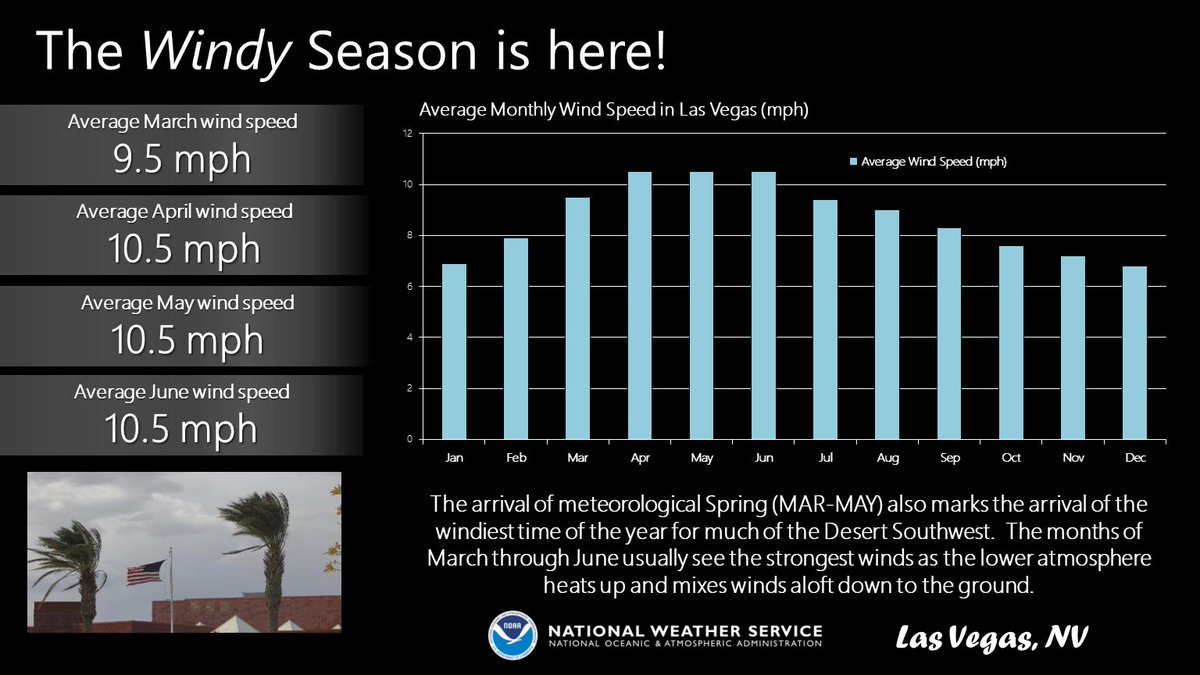 The Windy Season is here!

Average March wind speed
9.5 mph

Average April wind speed
10.5 mph

Average May wind speed
10.5 mph

Average June wind speed
10.5 mph

Average Monthly Wind Speed in Las Vegas (mph)

Average Wind Speed (mph)

12
10
8
6
4
2
0

Jan Feb Mar Apr May Jun Jul Aug Sep Oct Nov Dec

The arrival of meteorological Spring (MAR-MAY) also marks the arrival of the windiest time of the year for much of the Desert Southwest. The months of March through June usually see the strongest winds as the lower atmosphere heats up and mixes winds aloft down to the ground.

NOAA
NATIONAL WEATHER SERVICE
NATIONAL OCEANIC & ATMOSPHERIC ADMINISTRATION

Las Vegas, NV